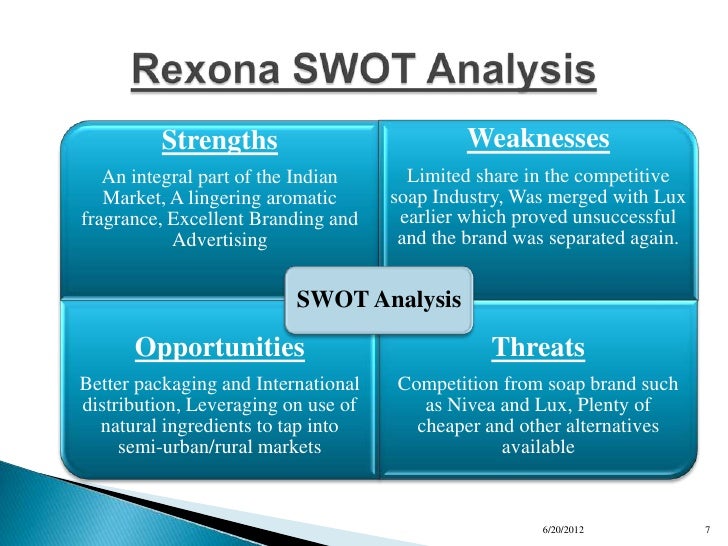 Rexona SWOT Analysis

Strengths

An integral part of the Indian Market, A lingering aromatic fragrance, Excellent Branding and Advertising

Weaknesses

Limited share in the competitive soap Industry, Was merged with Lux earlier which proved unsuccessful and the brand was separated again.

SWOT Analysis

Opportunities

Better packaging and International distribution, Leveraging on use of natural ingredients to tap into semi-urban/rural markets

Threats

Competition from soap brand such as Nivea and Lux, Plenty of cheaper and other alternatives available

6/20/2012

7